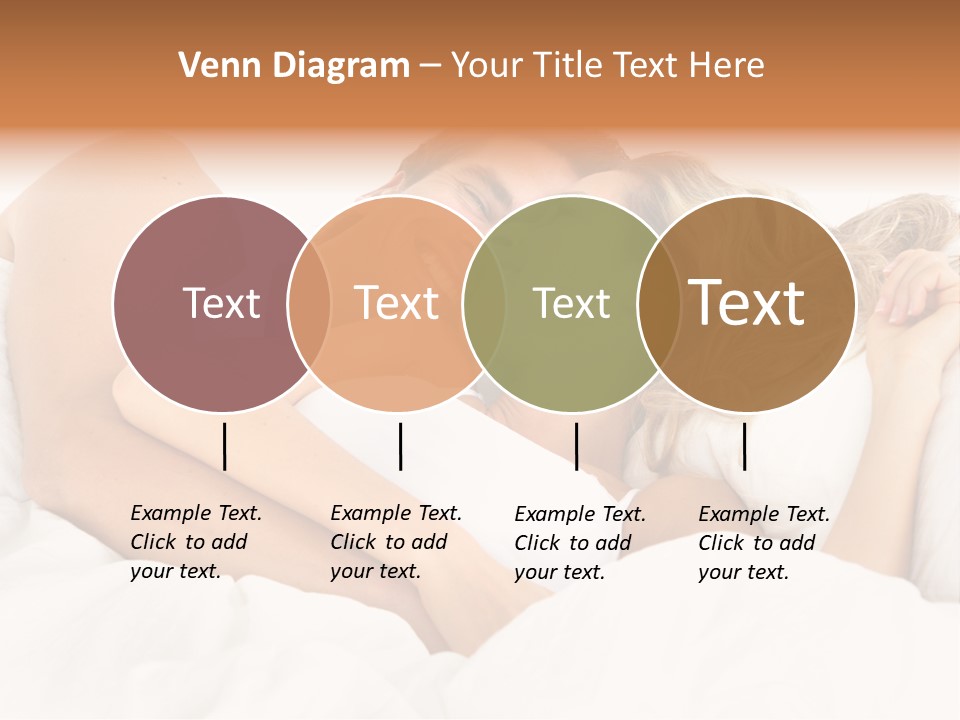 Venn Diagram – Your Title Text Here

Text

Text

Text

Text

Example Text. Click to add your text.

Example Text. Click to add your text.

Example Text. Click to add your text.

Example Text. Click to add your text.